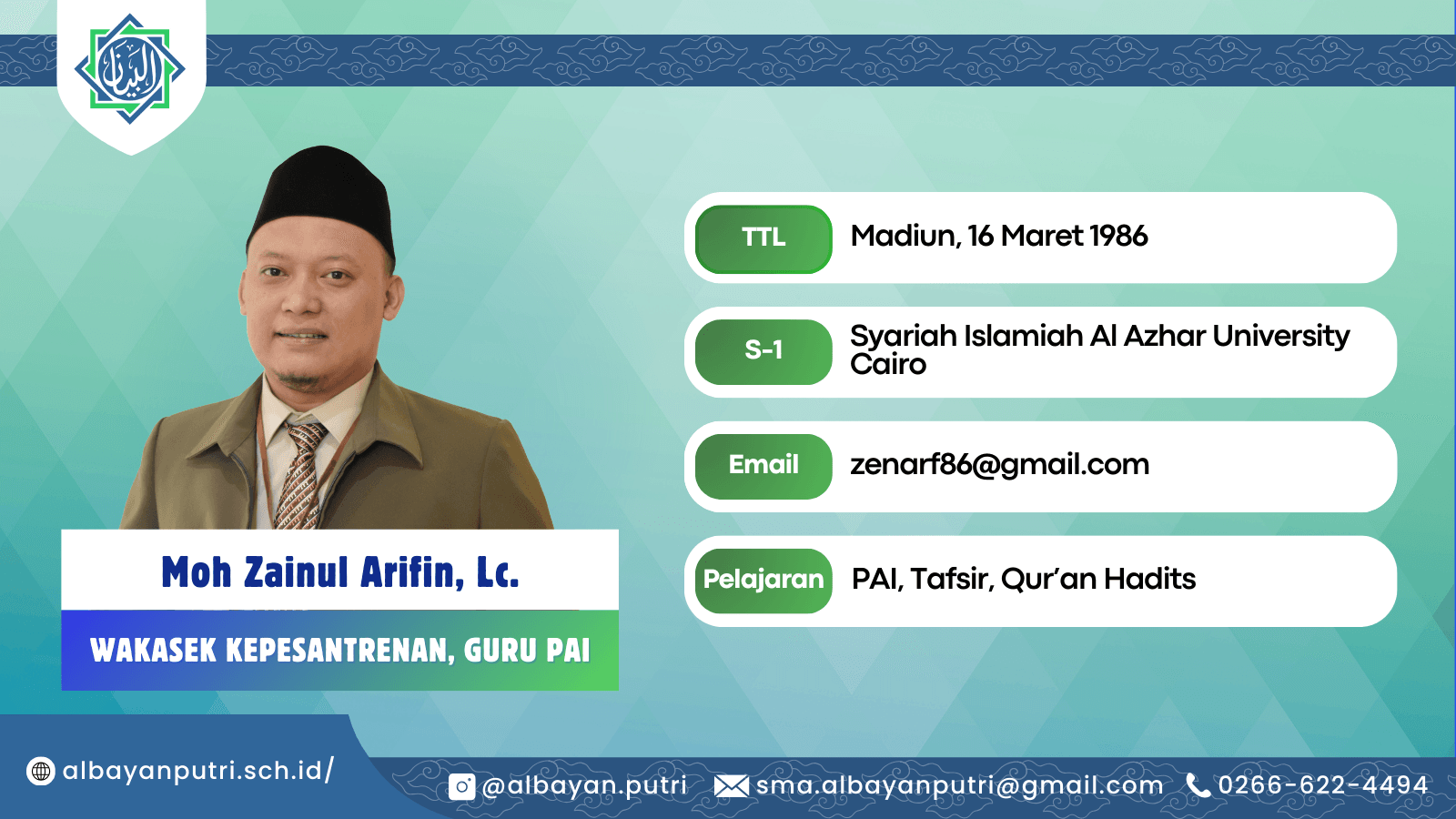 البيان

TTL Madiun, 16 Maret 1986

S-1 Syariah Islamiah Al Azhar University Cairo

Email zenarf86@gmail.com

Pelajaran PAI, Tafsir, Qur'an Hadits

Moh Zainul Arifin, Lc.

WAKASEK KEPESANTRENAN, GURU PAI

albayanputri.sch.id/

@albayan.putri

sma.albayanputri@gmail.com

0266-622-4494